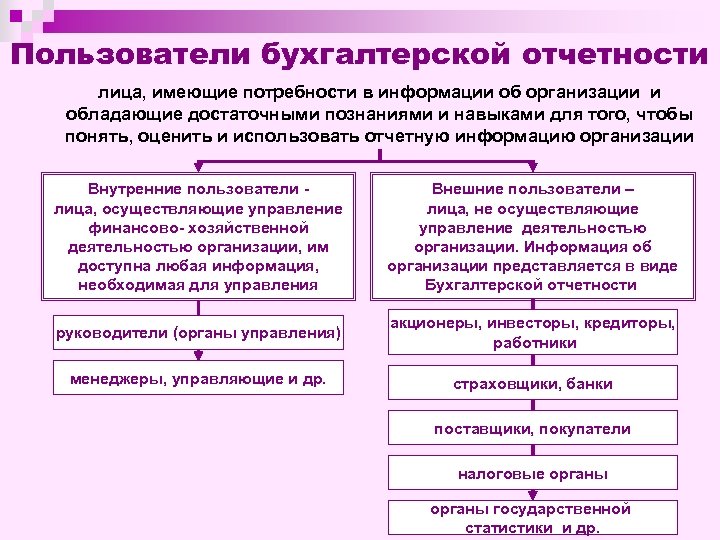 Пользователи бухгалтерской отчетности

лица, имеющие потребности в информации об организации и обладающие достаточными познаниями и навыками для того, чтобы понять, оценить и использовать отчетную информацию организации

Внутренние пользователи - лица, осуществляющие управление финансово- хозяйственной деятельностью организации, им доступна любая информация, необходимая для управления

руководители (органы управления)

менеджеры, управляющие и др.

Внешние пользователи – лица, не осуществляющие управление деятельностью организации. Информация об организации представляется в виде Бухгалтерской отчетности

акционеры, инвесторы, кредиторы, работники

страховщики, банки

поставщики, покупатели

налоговые органы

органы государственной статистики и др.